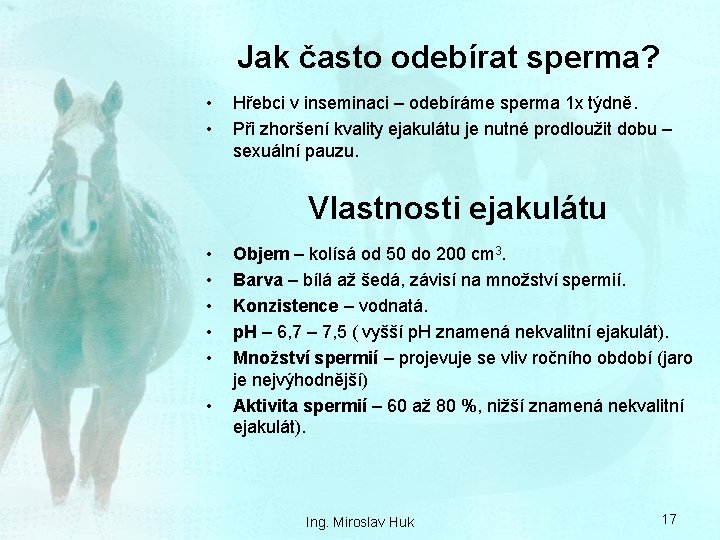 Jak často odebírat sperma?

• Hřebci v inseminaci – odebíráme sperma 1x týdně.
• Při zhoršení kvality ejakulátu je nutné prodloužit dobu – sexuální pauzu.

Vlastnosti ejakulátu

• Objem – kolísá od 50 do 200 cm$^3$.
• Barva – bílá až šedá, závisí na množství spermií.
• Konzistence – vodnatá.
• pH – 6,7 – 7,5 ( vyšší pH znamená nekvalitní ejakulát).
• Množství spermií – projevuje se vliv ročního období (jaro je nejvýhodnější)
• Aktivita spermií – 60 až 80 %, nižší znamená nekvalitní ejakulát).

Ing. Miroslav Huk

17